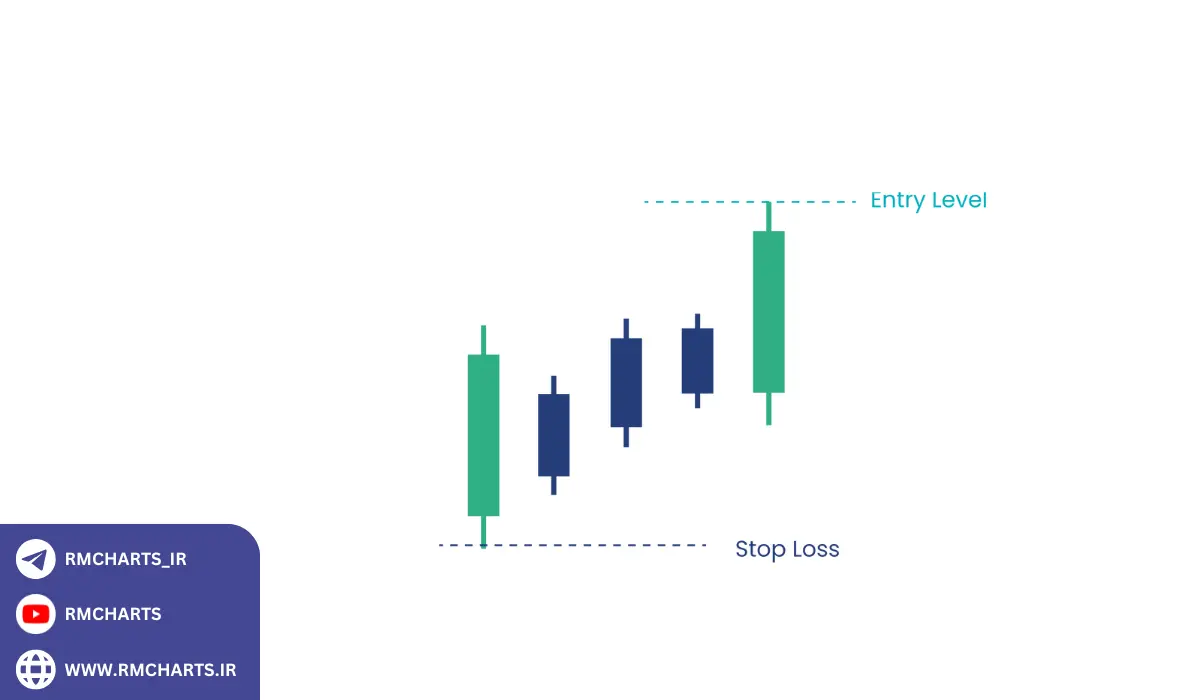 Entry Level

Stop Loss

RMCHARTS_IR

RMCHARTS

WWW.RMCHARTS.IR